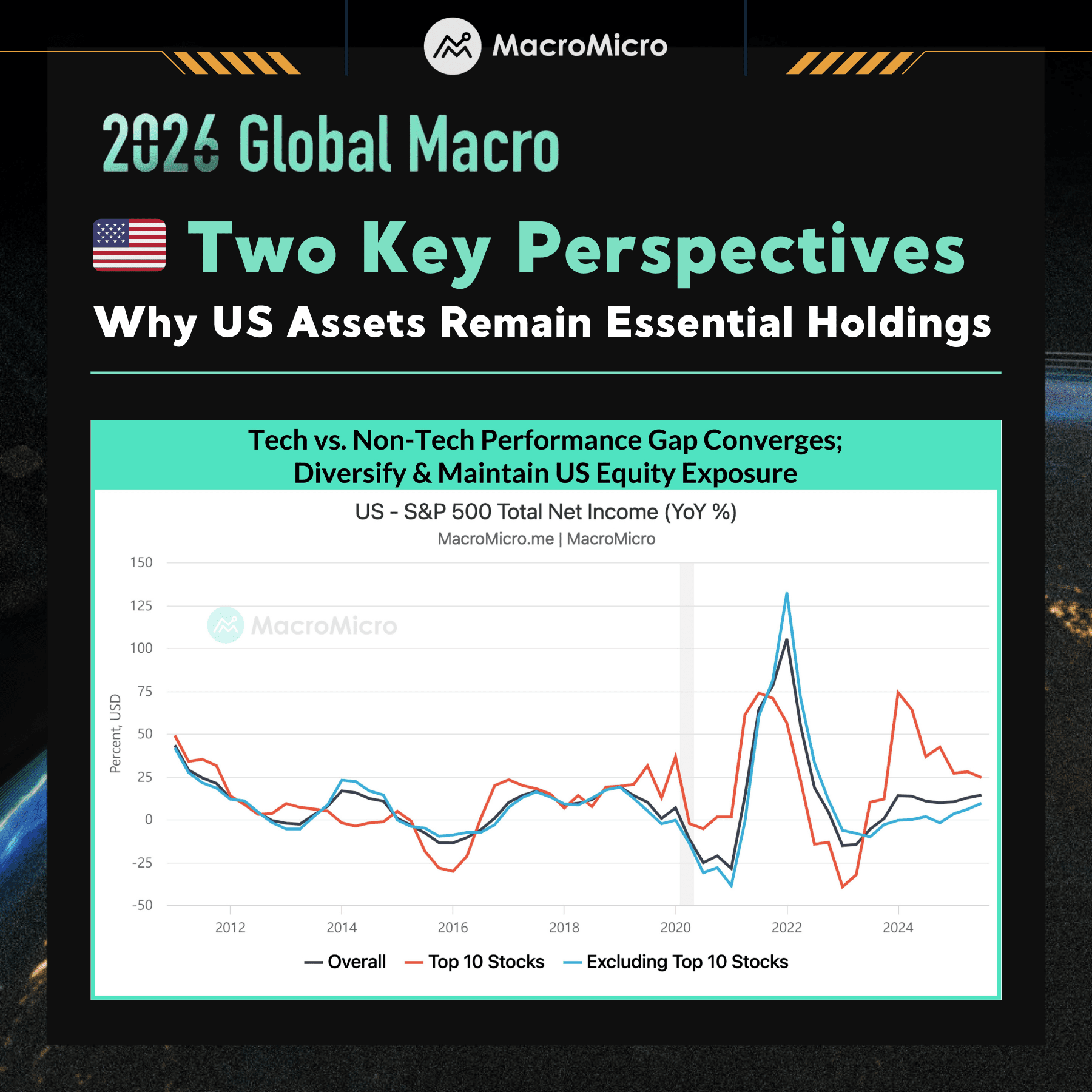 MacroMicro

2026 Global Macro

Two Key Perspectives

Why US Assets Remain Essential Holdings

Tech vs. Non-Tech Performance Gap Converges; Diversify & Maintain US Equity Exposure

US - S&P 500 Total Net Income (YoY %)
MacroMicro.me | MacroMicro

MacroMicro

Percent, USD

150
125
100
75
50
25
0
-25
-50

2012 2014 2016 2018 2020 2022 2024

Overall Top 10 Stocks Excluding Top 10 Stocks